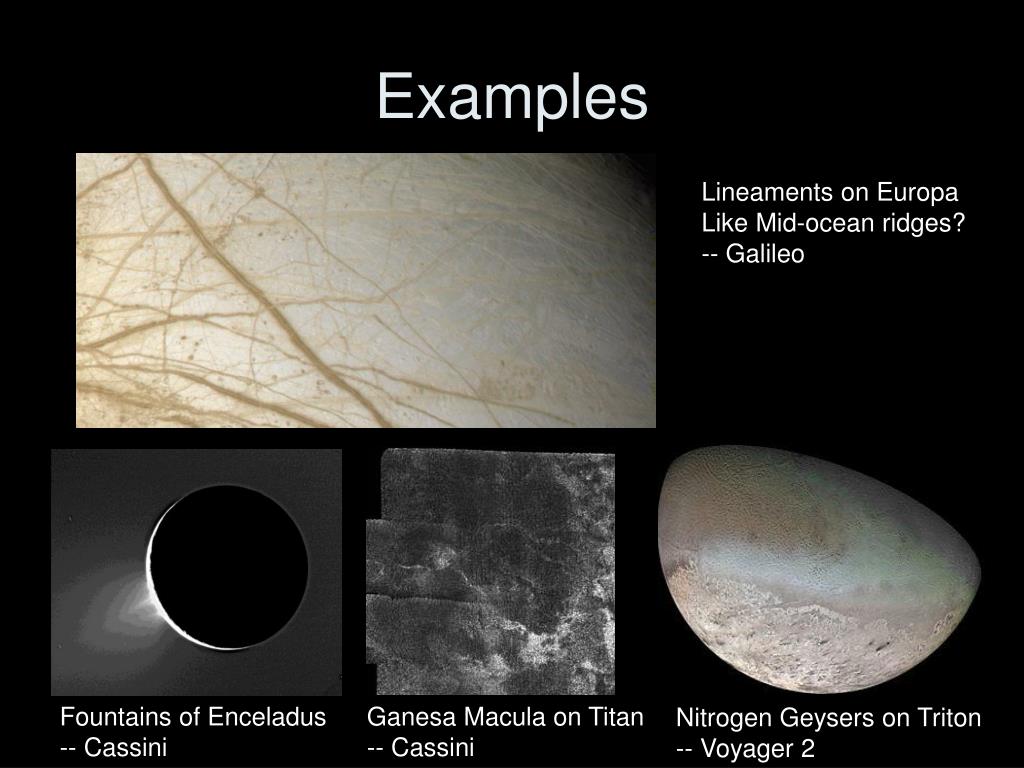 Examples

Lineaments on Europa
Like Mid-ocean ridges?
-- Galileo

Fountains of Enceladus
-- Cassini

Ganesa Macula on Titan
-- Cassini

Nitrogen Geysers on Triton
-- Voyager 2